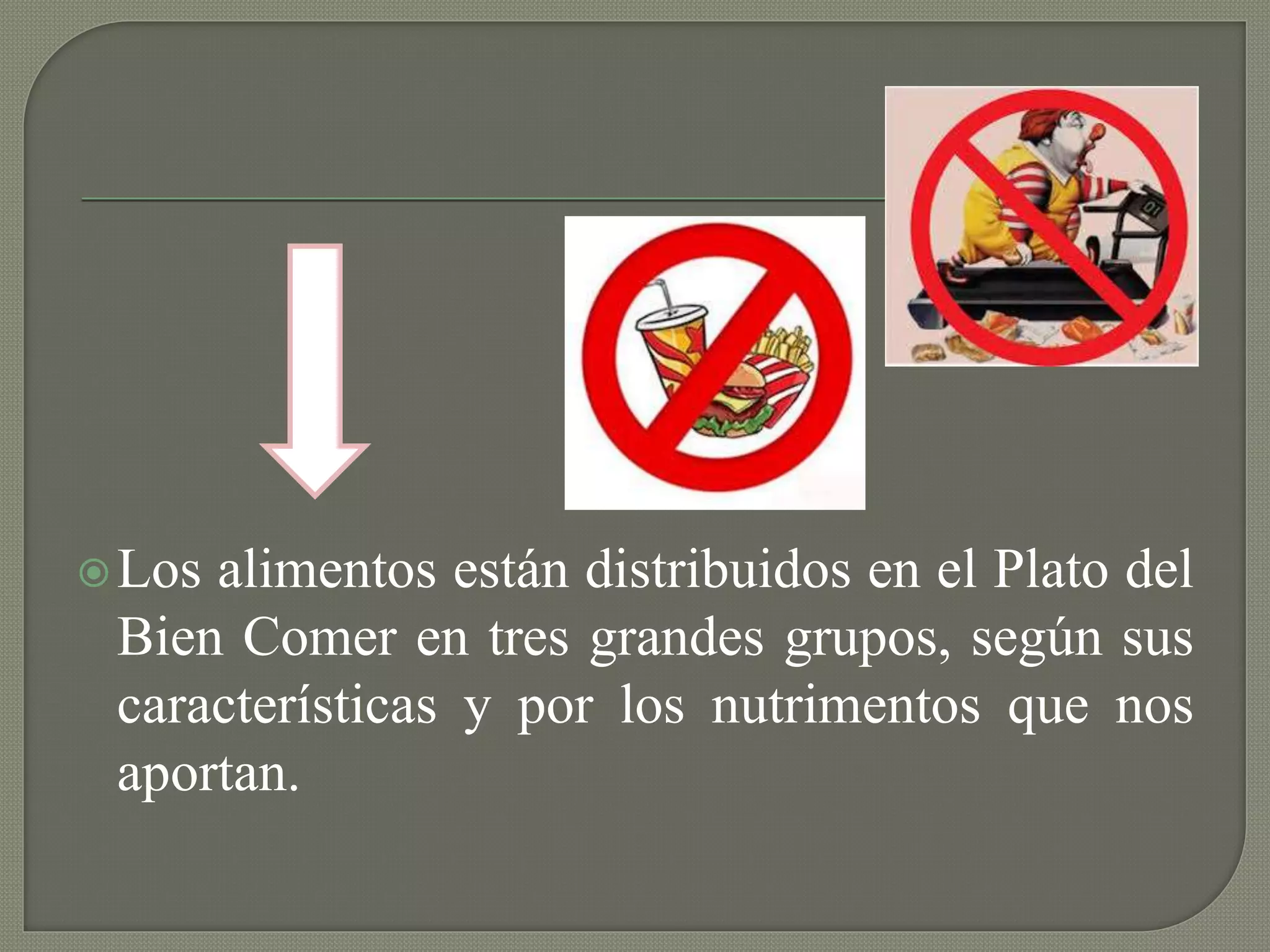 Los alimentos están distribuidos en el Plato del Bien Comer en tres grandes grupos, según sus características y por los nutrimentos que nos aportan.